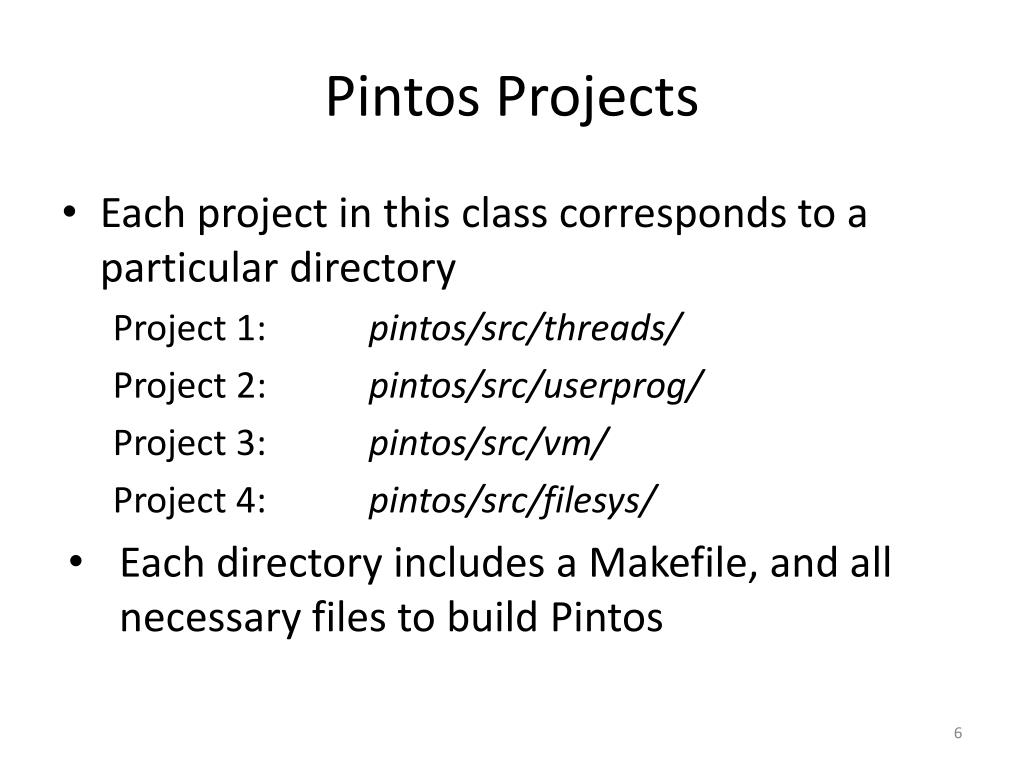 Pintos Projects

• Each project in this class corresponds to a particular directory

Project 1: pintos/src/threads/

Project 2: pintos/src/userprog/

Project 3: pintos/src/vm/

Project 4: pintos/src/filesys/

• Each directory includes a Makefile, and all necessary files to build Pintos

6